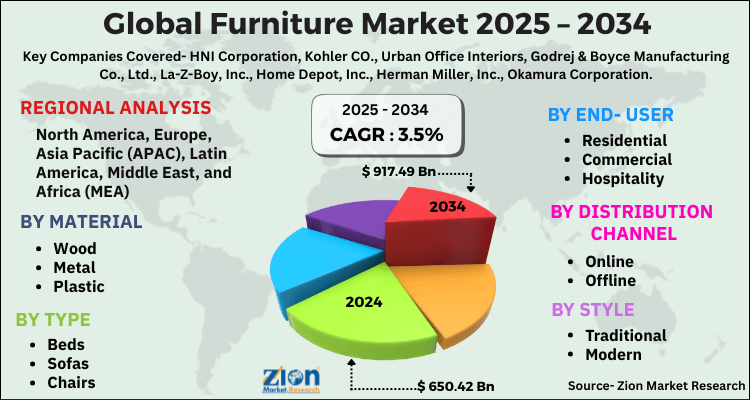 Global Furniture Market 2025 – 2034

Key Companies Covered- HNI Corporation, Kohler CO., Urban Office Interiors, Godrej & Boyce Manufacturing Co., Ltd., La-Z-Boy, Inc., Home Depot, Inc., Herman Miller, Inc., Okamura Corporation.

REGIONAL ANALYSIS

North America, Europe, Asia Pacific (APAC), Latin America, Middle East, and Africa (MEA)

BY MATERIAL

- Wood
- Metal
- Plastic

BY TYPE

- Beds
- Sofas
- Chairs

2025 - 2034

CAGR : 3.5%

$ 917.49 Bn

2034

2024

$ 650.42 Bn

Zion Market Research

BY END- USER

- Residential
- Commercial
- Hospitality

BY DISTRIBUTION CHANNEL

- Online
- Offline

BY STYLE

- Traditional
- Modern

Source- Zion Market Research